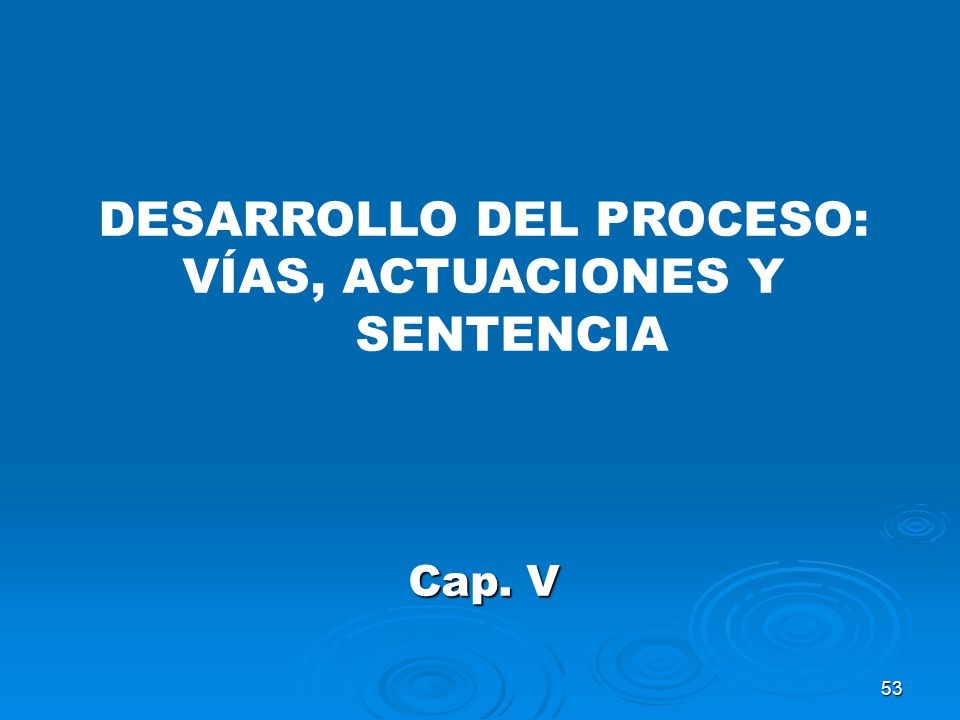 DESARROLLO DEL PROCESO: VÍAS, ACTUACIONES Y SENTENCIA

Cap. V

53